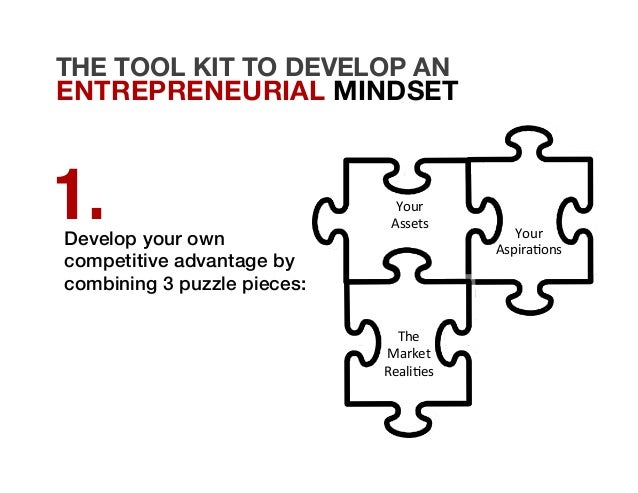 THE TOOL KIT TO DEVELOP AN ENTREPRENEURIAL MINDSET

1.

Develop your own competitive advantage by combining 3 puzzle pieces:

Your Assets

Your Aspirations

The Market Realities